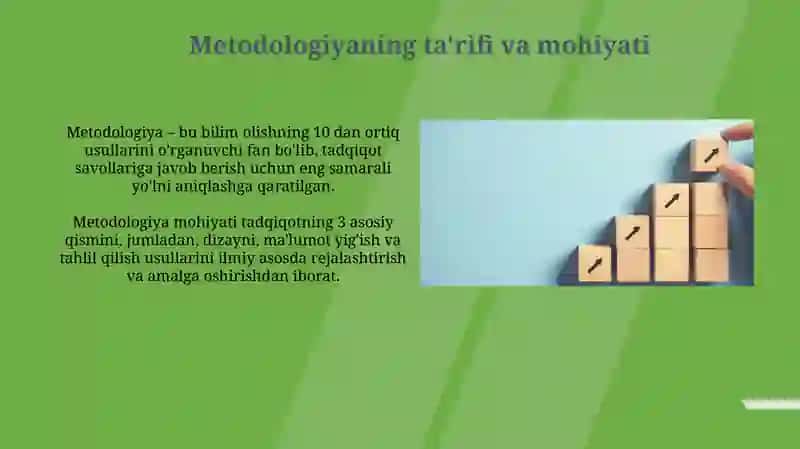 Metodologiyaning ta'rifi va mohiyati

Metodologiya – bu bilim olishning 10 dan ortiq usullarini o'rganuvchi fan bo'lib, tadqiqot savollariga javob berish uchun eng samarali yo'lni aniqlashga qaratilgan.

Metodologiya mohiyati tadqiqotning 3 asosiy qismini, jumladan, dizayni, ma'lumot yig'ish va tahlil qilish usullarini ilmiy asosda rejalashtirish va amalga oshirishdan iborat.